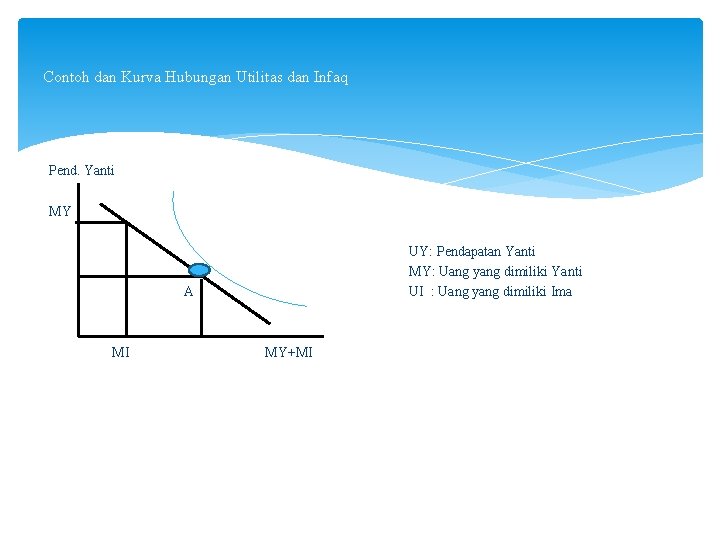 Contoh dan Kurva Hubungan Utilitas dan Infaq

Pend. Yanti

MY

A

MI

MY+MI

UY: Pendapatan Yanti
MY: Uang yang dimiliki Yanti
UI : Uang yang dimiliki Ima